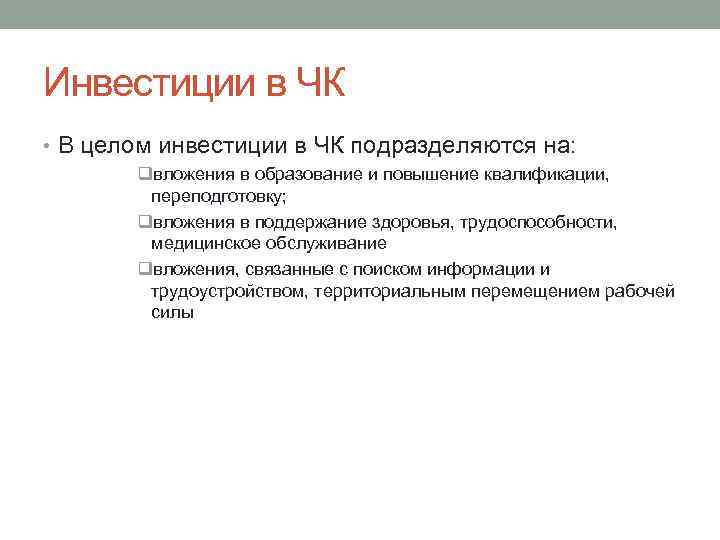 Инвестиции в ЧК

• В целом инвестиции в ЧК подразделяются на:

❑вложения в образование и повышение квалификации, переподготовку;

❑вложения в поддержание здоровья, трудоспособности, медицинское обслуживание

❑вложения, связанные с поиском информации и трудоустройством, территориальным перемещением рабочей силы